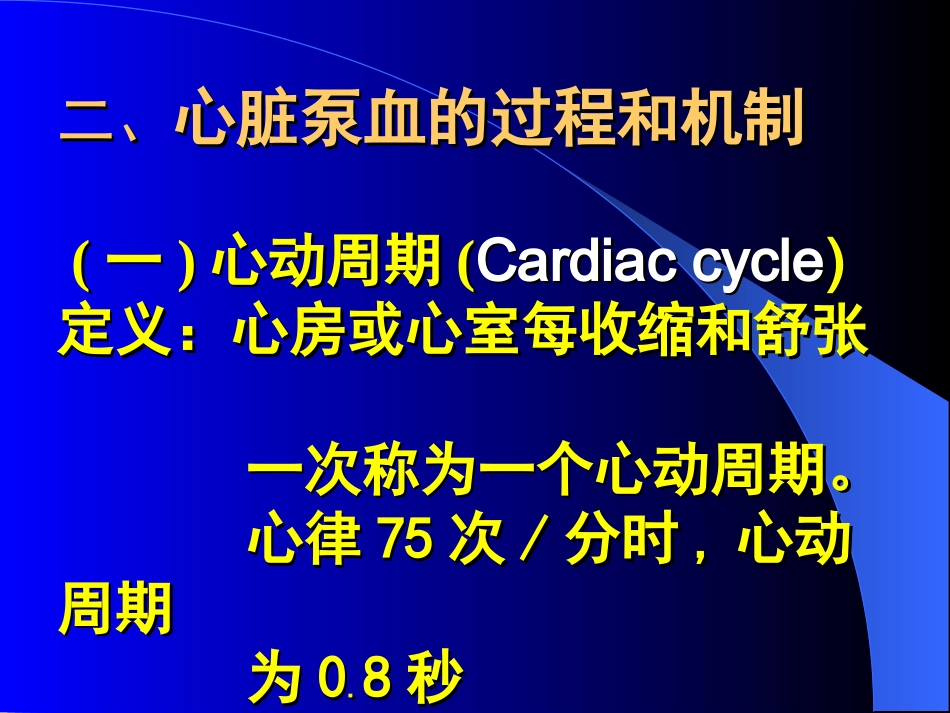 二、心脏泵血的过程和机制

( 一 ) 心动周期 (Cardiac cycle)
定义：心房或心室每收缩和舒张

一次称为一个心动周期。
心律 75 次 / 分时，心动周期
为 0.8 秒